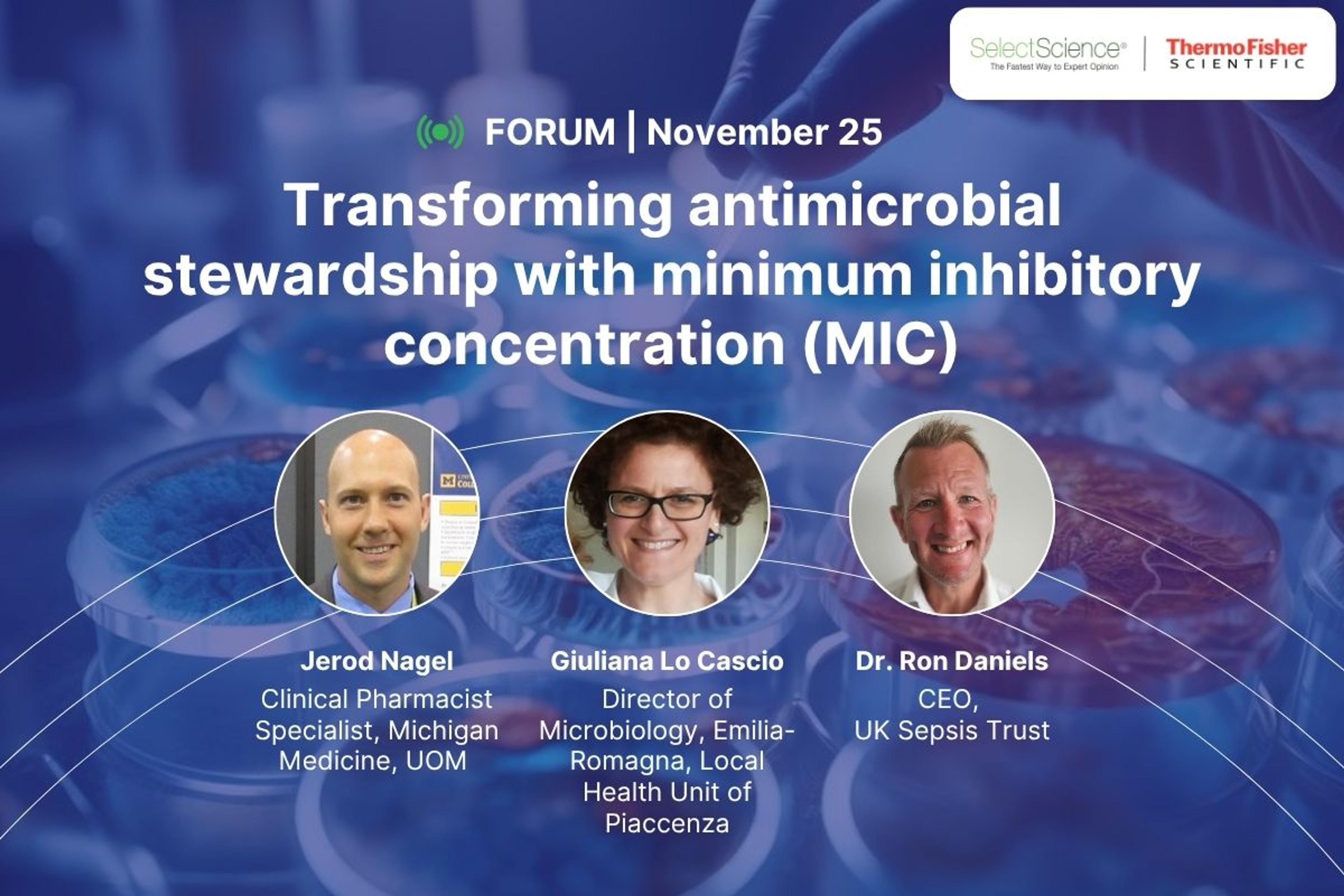 SelectScience®
The Fastest Way to Expert Opinion

ThermoFisher
SCIENTIFIC

FORUM | November 25

Transforming antimicrobial stewardship with minimum inhibitory concentration (MIC)

Jerod Nagel
Clinical Pharmacist Specialist, Michigan Medicine, UOM

Giuliana Lo Cascio
Director of Microbiology, Emilia-Romagna, Local Health Unit of Piaccenza

Dr. Ron Daniels
CEO, UK Sepsis Trust